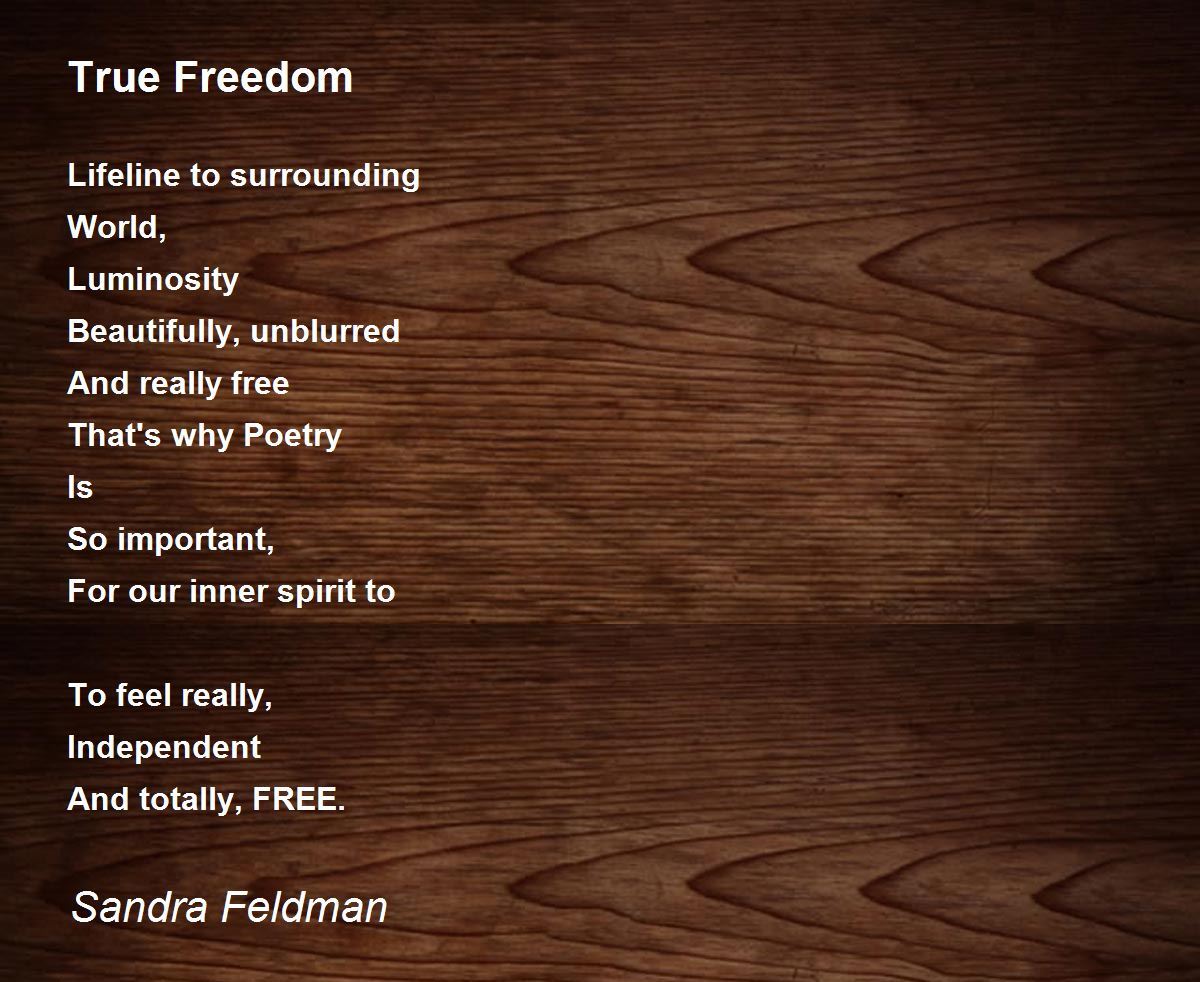 True Freedom

Lifeline to surrounding
World,
Luminosity
Beautifully, unblurred
And really free
That's why Poetry
Is
So important,
For our inner spirit to

To feel really,
Independent
And totally, FREE.

Sandra Feldman